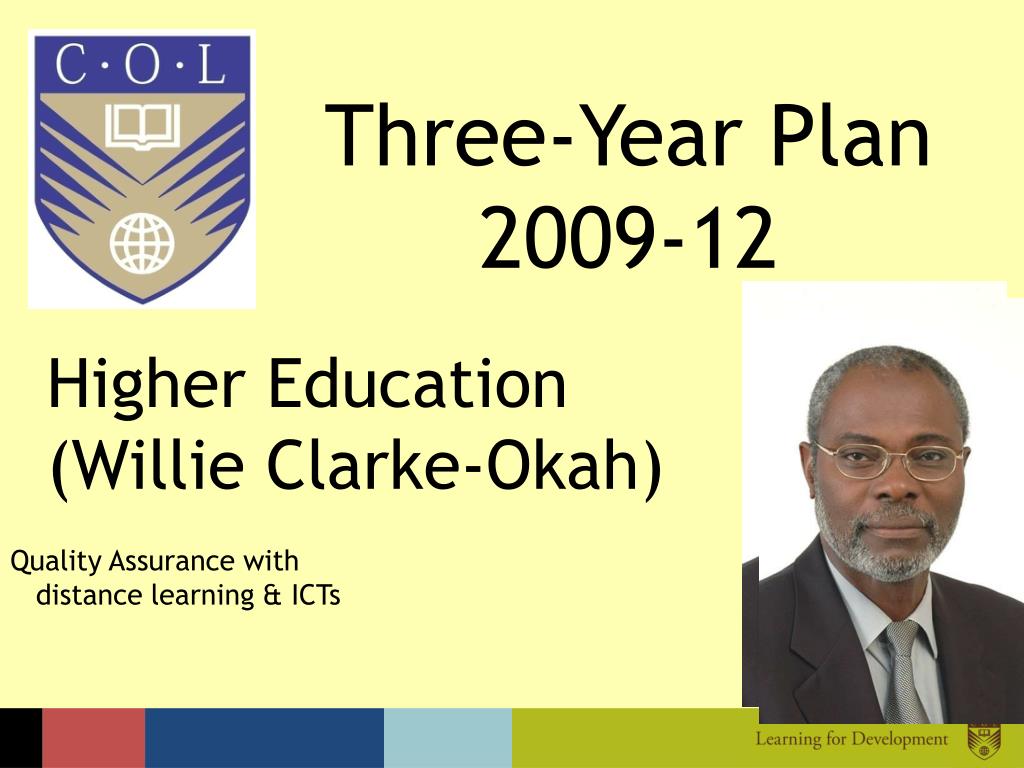 C·O·L

Three-Year Plan 2009-12

Higher Education (Willie Clarke-Okah)

Quality Assurance with distance learning & ICTs

Learning for Development